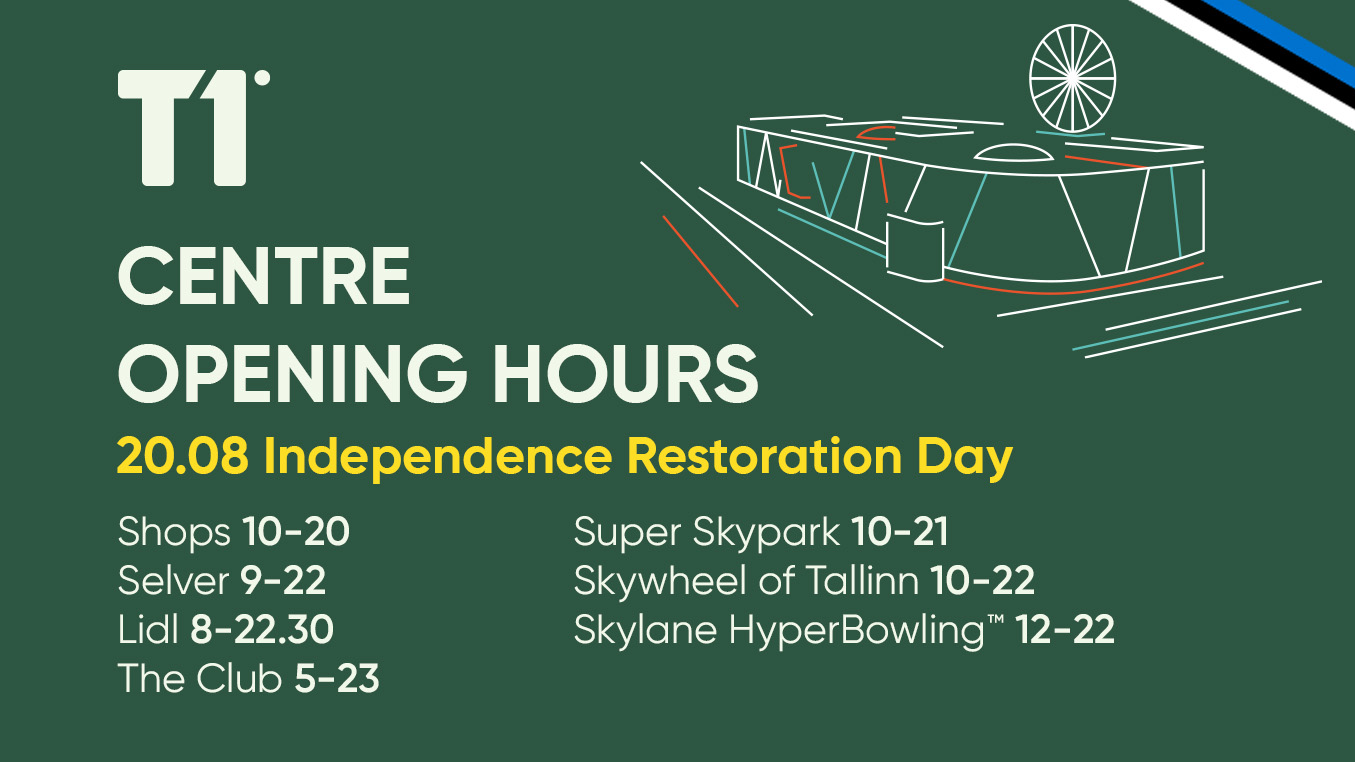 T1

CENTRE OPENING HOURS

20.08 Independence Restoration Day

Shops 10-20
Selver 9-22
Lidl 8-22.30
The Club 5-23

Super Skypark 10-21
Skywheel of Tallinn 10-22
Skylane HyperBowling™ 12-22